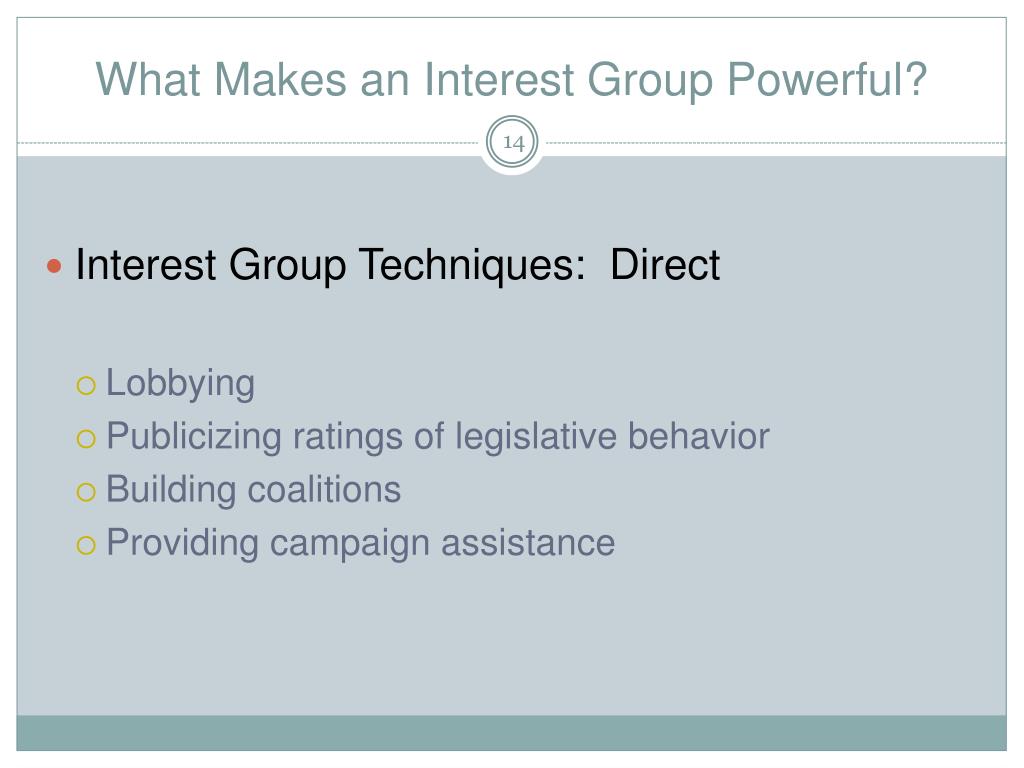 What Makes an Interest Group Powerful?

14

Interest Group Techniques:  Direct

Lobbying
Publicizing ratings of legislative behavior
Building coalitions
Providing campaign assistance